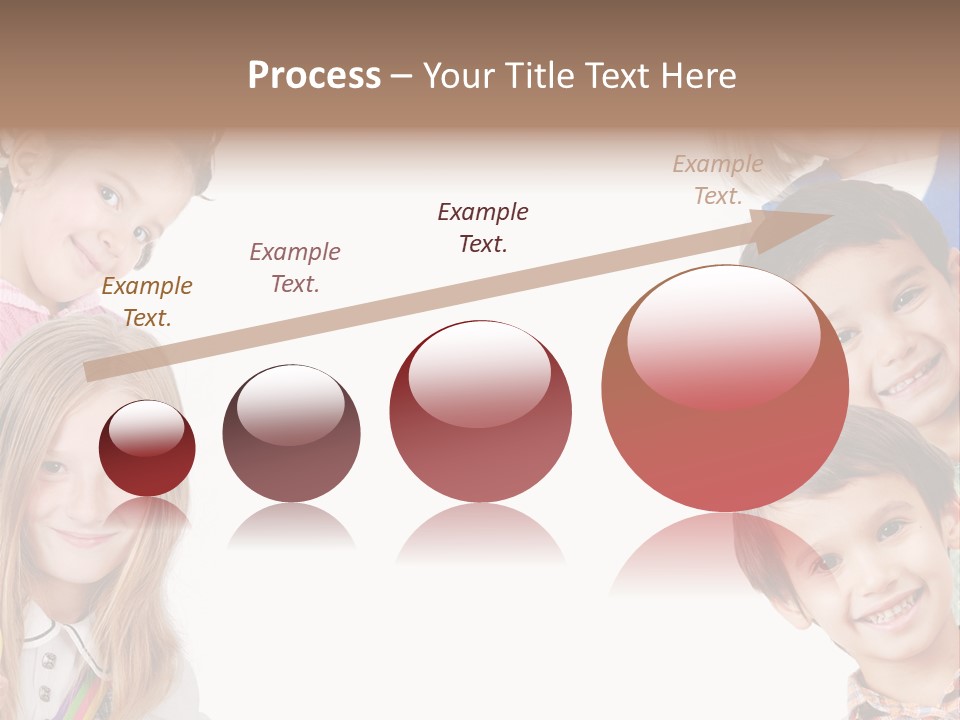 Process – Your Title Text Here

Example Text.

Example Text.

Example Text.

Example Text.